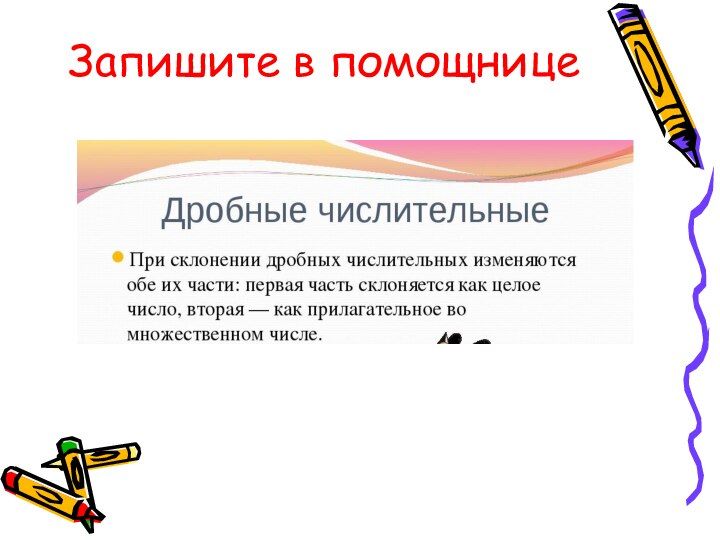 Запишите в помощнице

Дробные числительные

При склонении дробных числительных изменяются обе их части: первая часть склоняется как целое число, вторая — как прилагательное во множественном числе.